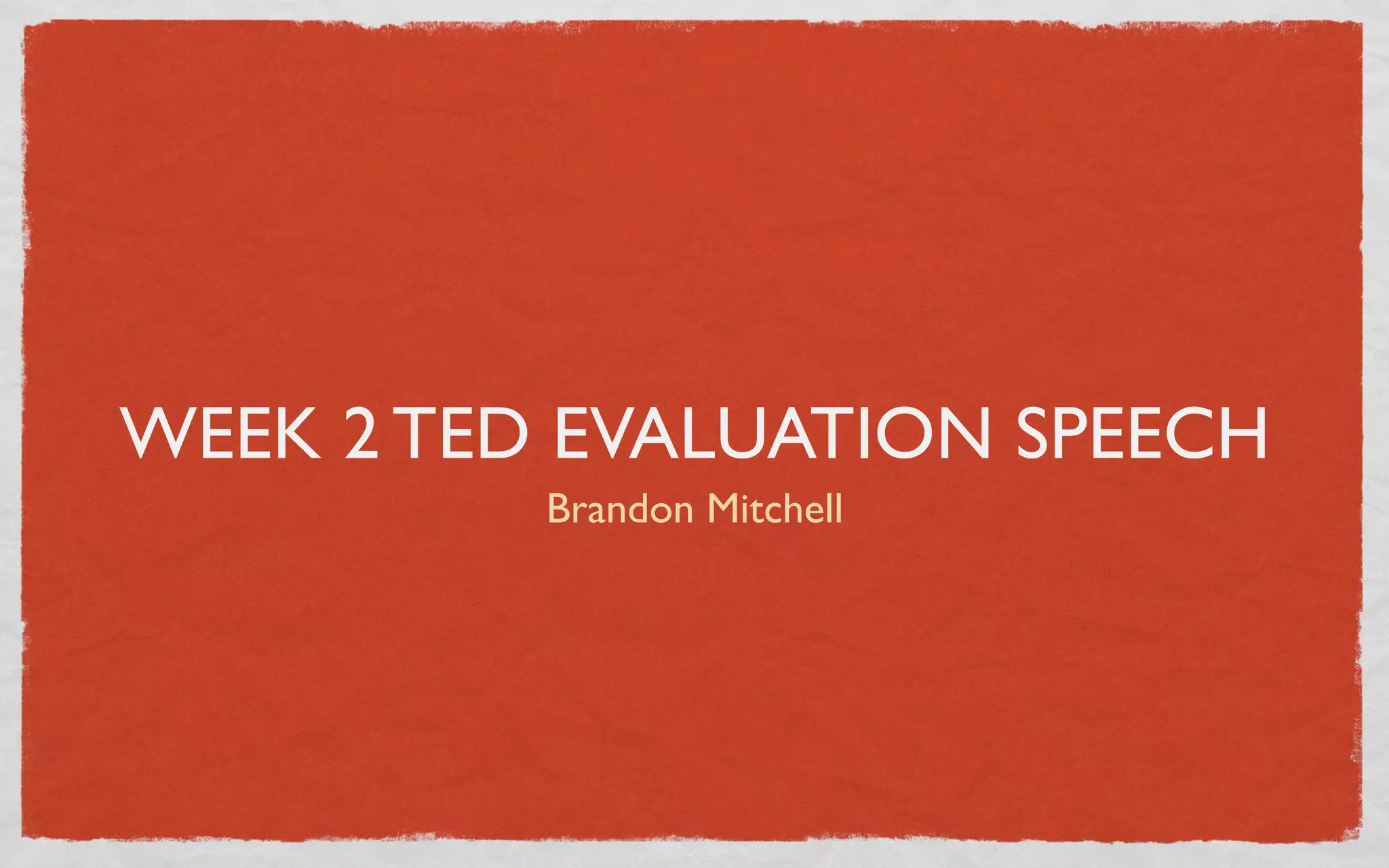 WEEK 2 TED EVALUATION SPEECH

Brandon Mitchell